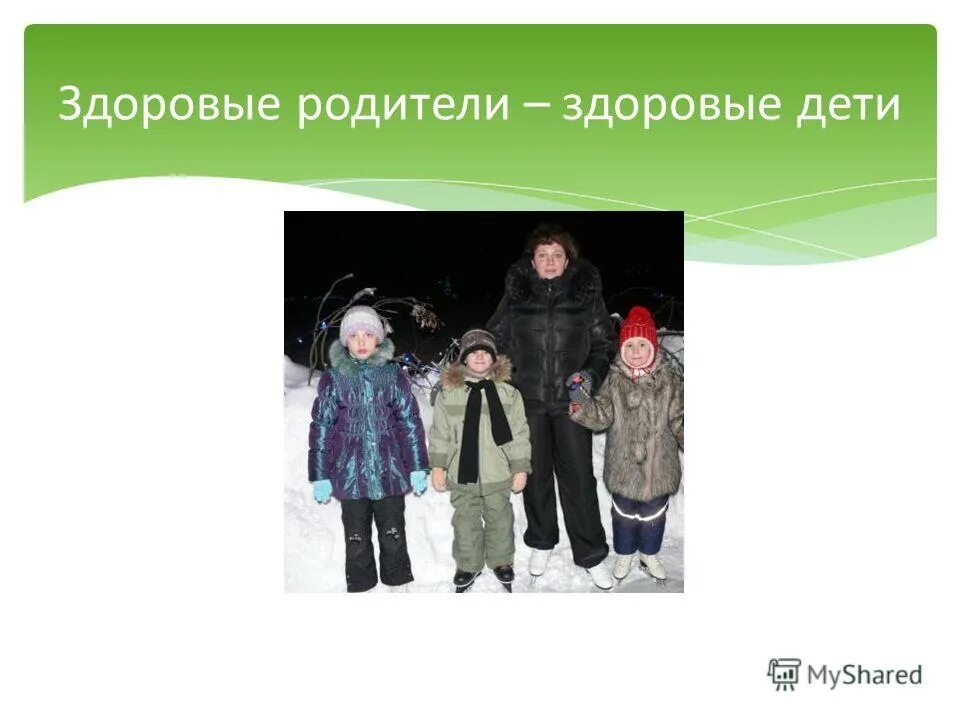 Здоровые родители – здоровые дети

MyShared